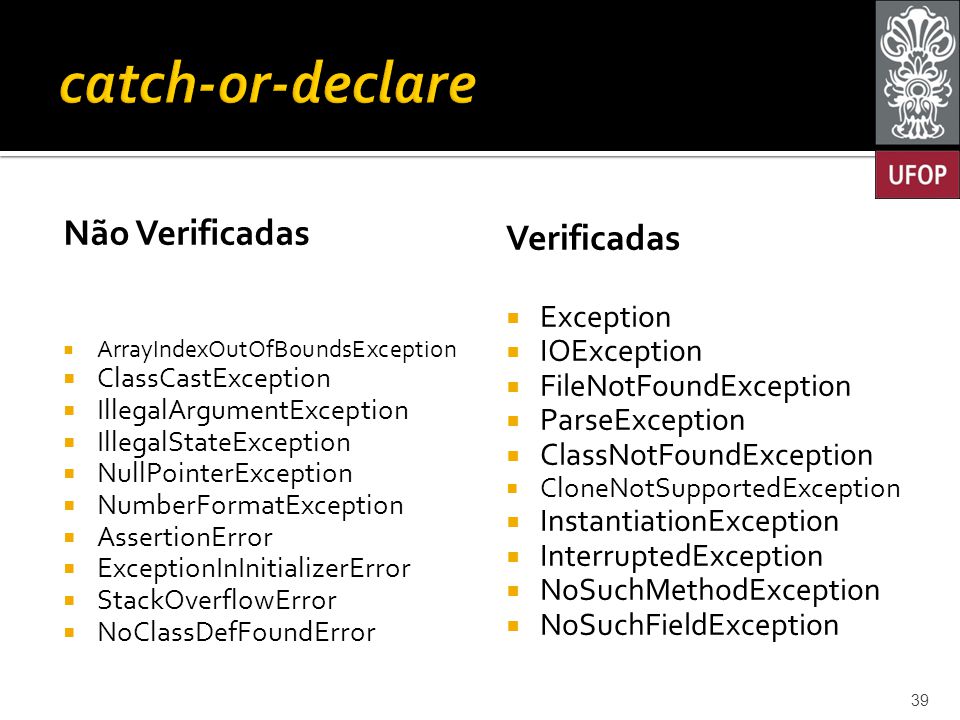 catch-or-declare

UFOP

Não Verificadas

- ArrayIndexOutOfBoundsException
- ClassCastException
- IllegalArgumentException
- IllegalStateException
- NullPointerException
- NumberFormatException
- AssertionError
- ExceptionInInitializerError
- StackOverflowError
- NoClassDefFoundError

Verificadas

- Exception
- IOException
- FileNotFoundException
- ParseException
- ClassNotFoundException
- CloneNotSupportedException
- InstantiationException
- InterruptedException
- NoSuchMethodException
- NoSuchFieldException

39